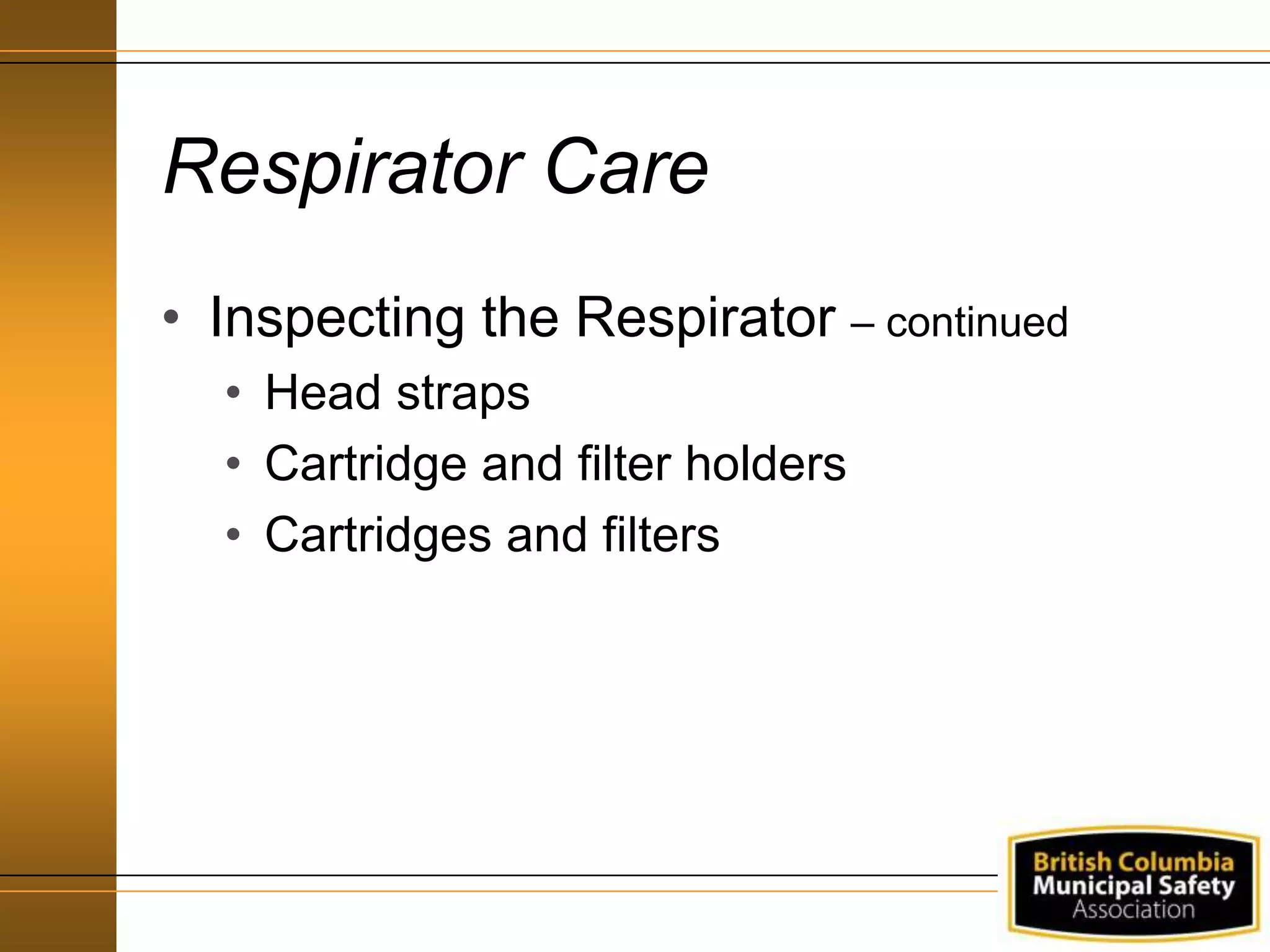 Respirator Care

• Inspecting the Respirator – continued
  • Head straps
  • Cartridge and filter holders
  • Cartridges and filters

British Columbia Municipal Safety Association